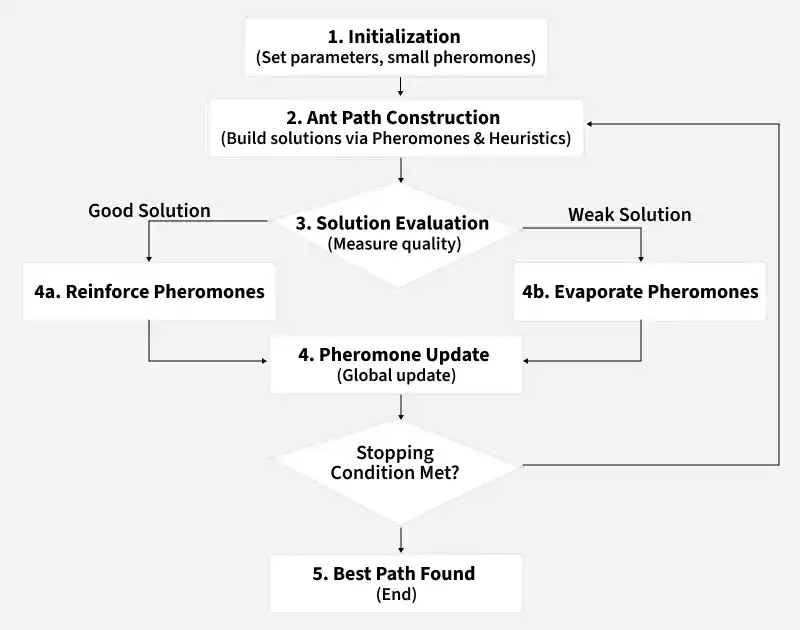 1. Initialization
(Set parameters, small pheromones)

2. Ant Path Construction
(Build solutions via Pheromones & Heuristics)

Good Solution

3. Solution Evaluation
(Measure quality)

Weak Solution

4a. Reinforce Pheromones

4b. Evaporate Pheromones

4. Pheromone Update
(Global update)

Stopping Condition Met?

5. Best Path Found
(End)